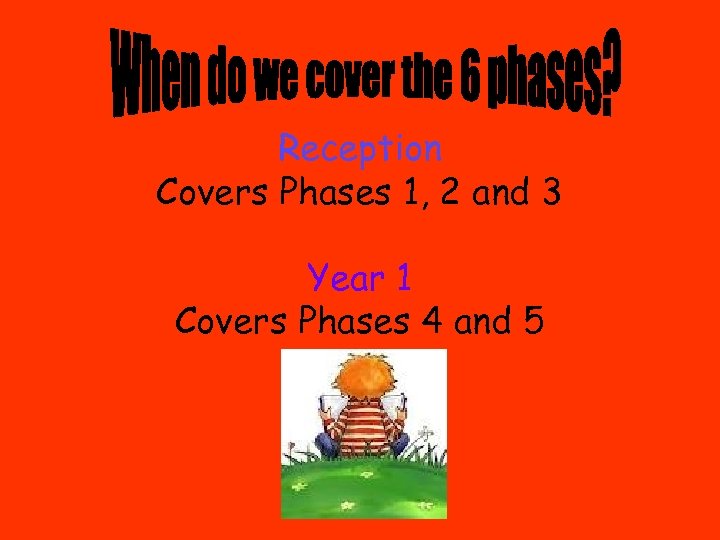 When do we cover the 6 phases?

Reception
Covers Phases 1, 2 and 3

Year 1
Covers Phases 4 and 5